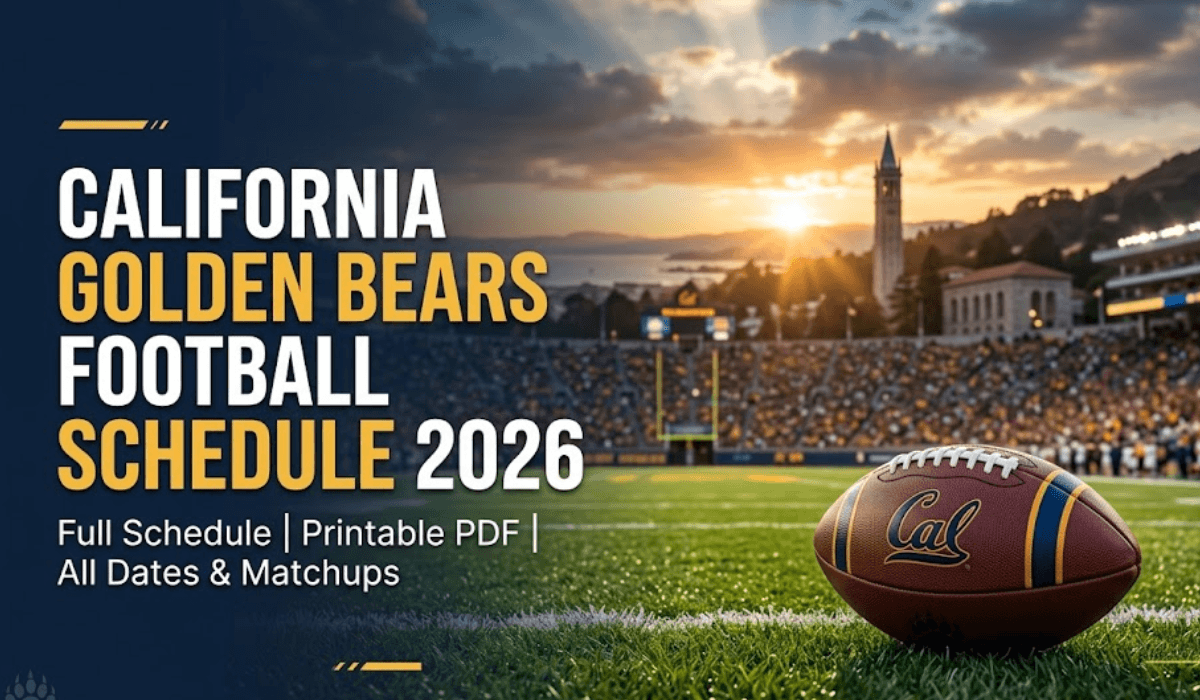 CALIFORNIA
GOLDEN BEARS
FOOTBALL
SCHEDULE 2026

Full Schedule | Printable PDF | All Dates & Matchups

Cal